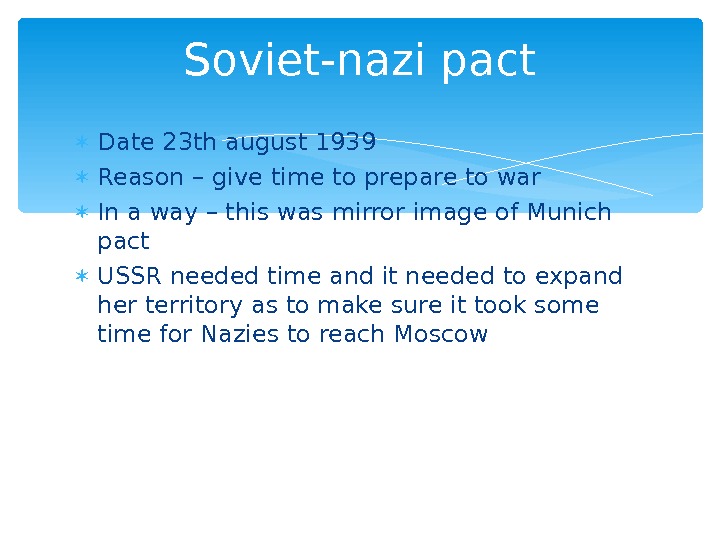 Soviet-nazi pact

∗ Date 23th august 1939
∗ Reason – give time to prepare to war
∗ In a way – this was mirror image of Munich pact
∗ USSR needed time and it needed to expand her territory as to make sure it took some time for Nazies to reach Moscow